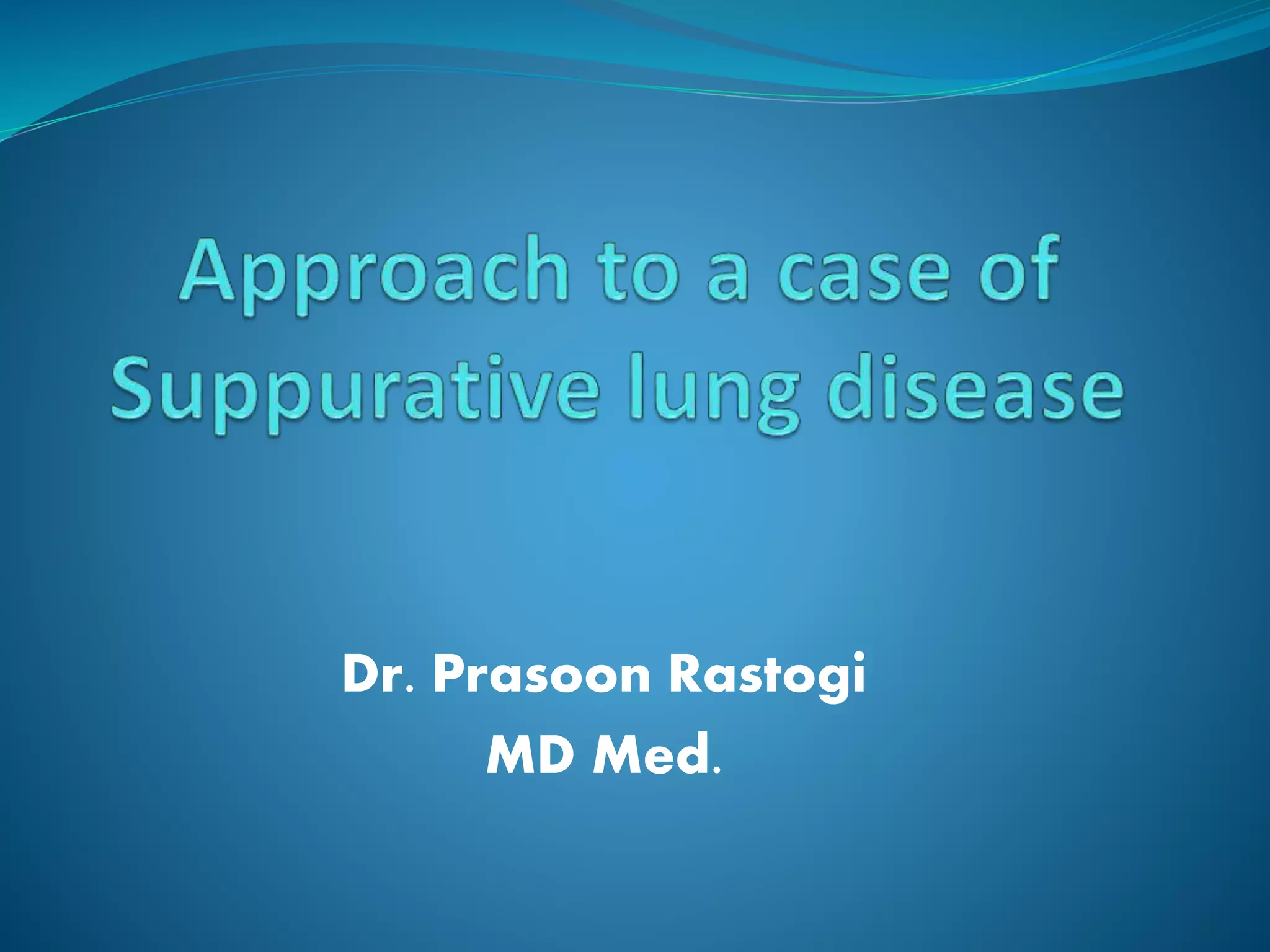 Approach to a case of Suppurative lung disease

Dr. Prasoon Rastogi
MD Med.